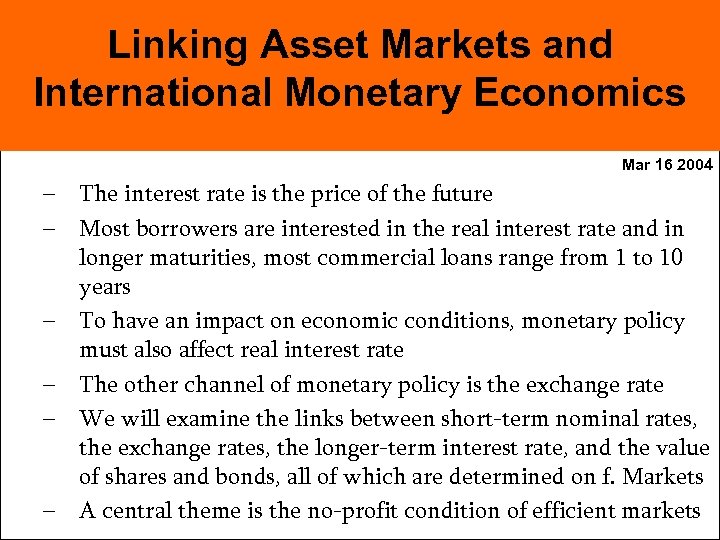 Linking Asset Markets and International Monetary Economics

Mar 16 2004

– The interest rate is the price of the future

– Most borrowers are interested in the real interest rate and in longer maturities, most commercial loans range from 1 to 10 years

– To have an impact on economic conditions, monetary policy must also affect real interest rate

– The other channel of monetary policy is the exchange rate

– We will examine the links between short-term nominal rates, the exchange rates, the longer-term interest rate, and the value of shares and bonds, all of which are determined on f. Markets

– A central theme is the no-profit condition of efficient markets